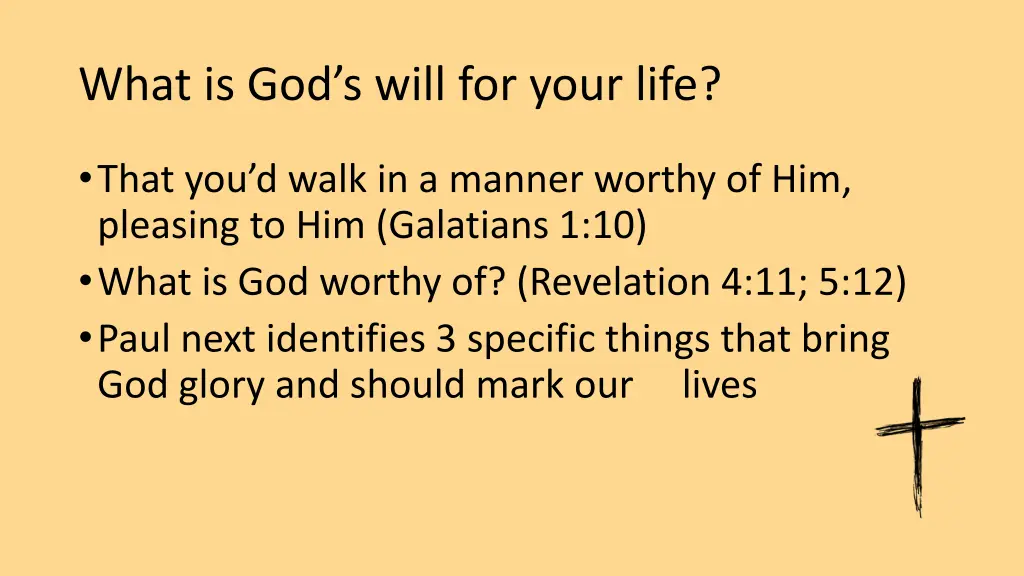 What is God’s will for your life?

• That you’d walk in a manner worthy of Him, pleasing to Him (Galatians 1:10)
• What is God worthy of? (Revelation 4:11; 5:12)
• Paul next identifies 3 specific things that bring God glory and should mark our lives